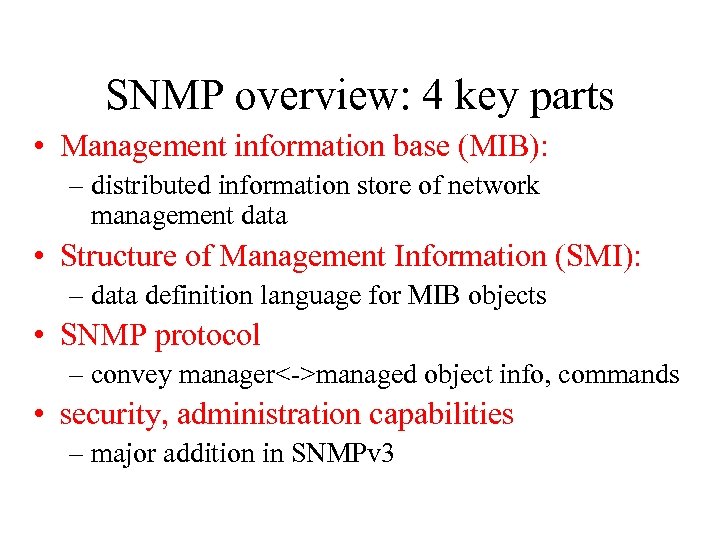 SNMP overview: 4 key parts

• Management information base (MIB):
– distributed information store of network management data

• Structure of Management Information (SMI):
– data definition language for MIB objects

• SNMP protocol
– convey manager<->managed object info, commands

• security, administration capabilities
– major addition in SNMPv3